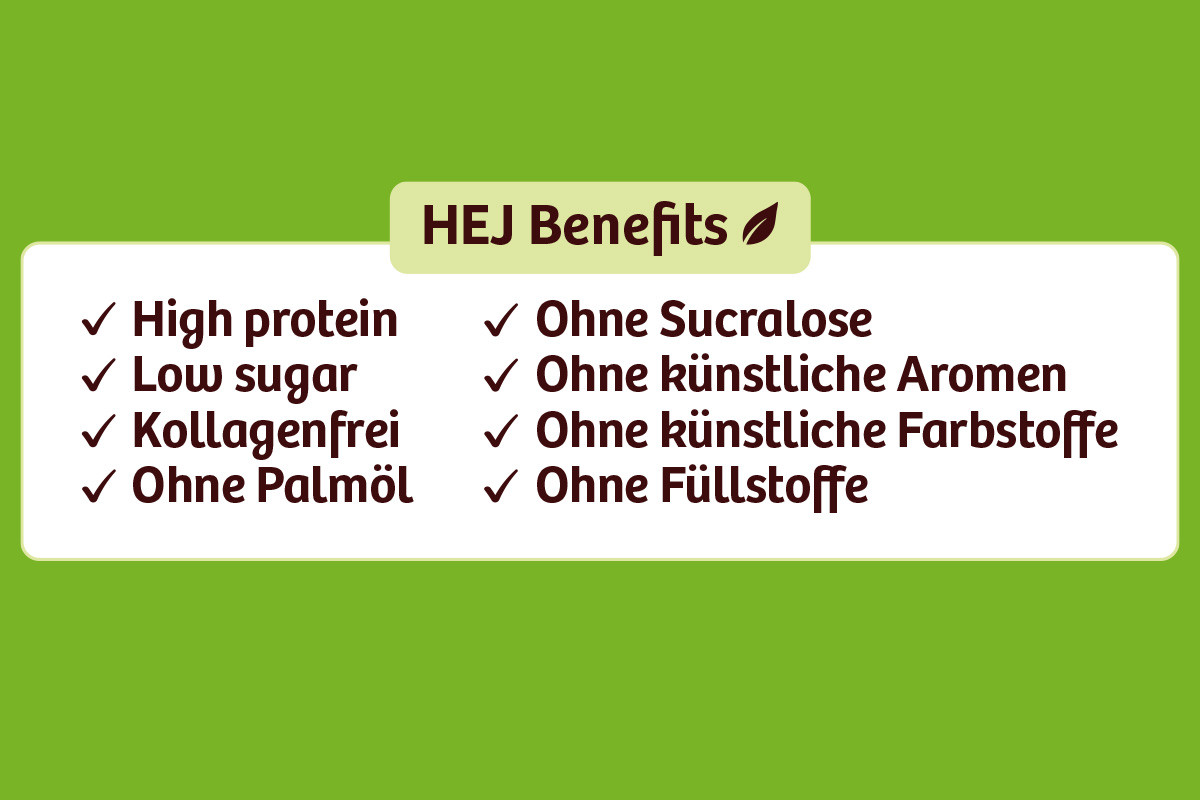 HEJ Benefits

✓ High protein
✓ Low sugar
✓ Kollagenfrei
✓ Ohne Palmöl

✓ Ohne Sucralose
✓ Ohne künstliche Aromen
✓ Ohne künstliche Farbstoffe
✓ Ohne Füllstoffe